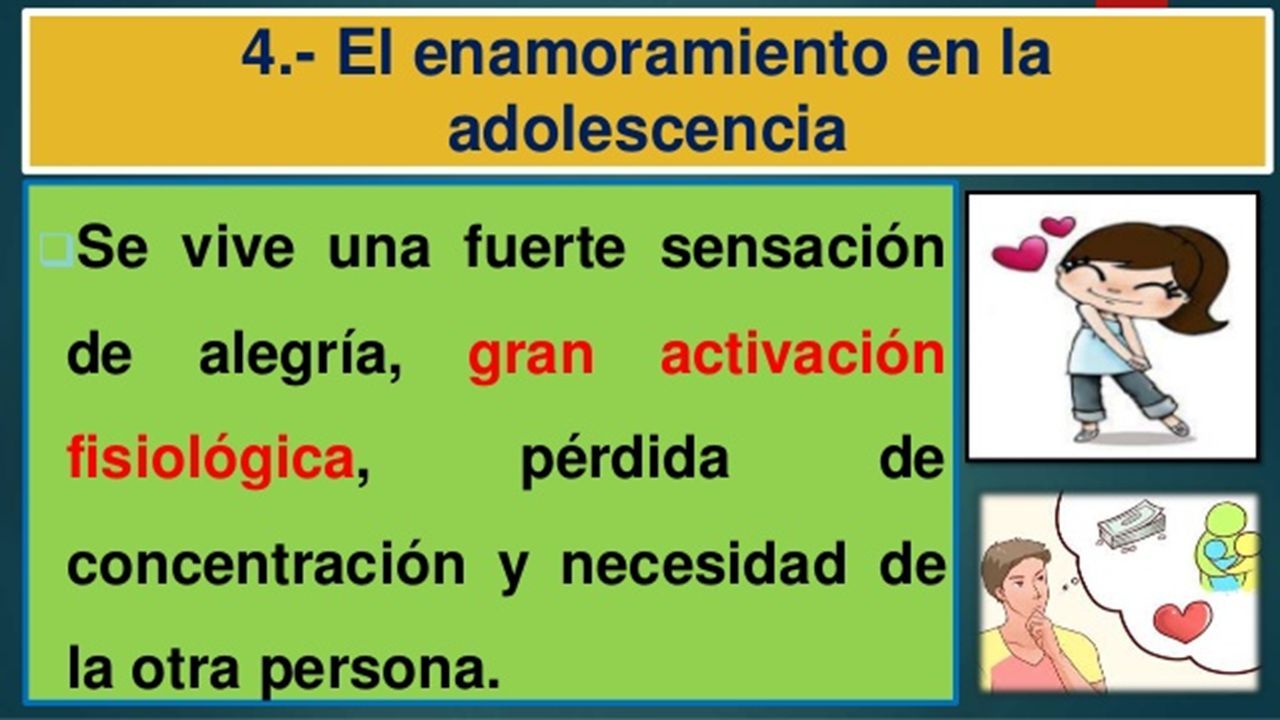 4.- El enamoramiento en la adolescencia

Se vive una fuerte sensación de alegría, gran activación fisiológica, pérdida de concentración y necesidad de la otra persona.